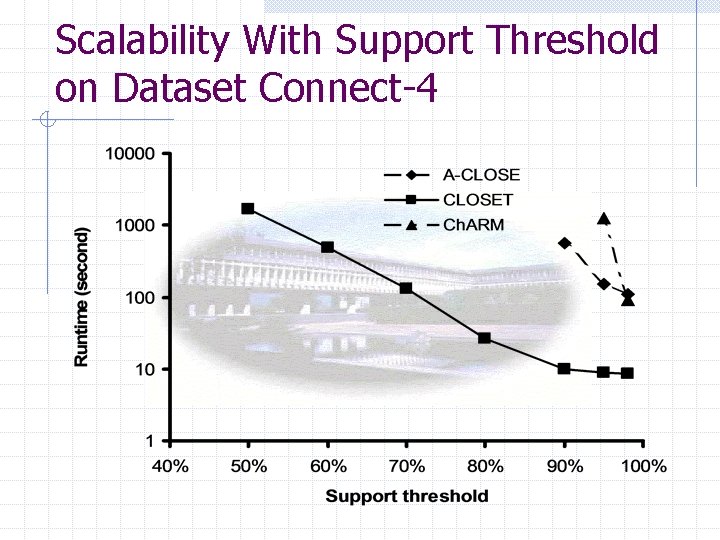 Scalability With Support Threshold on Dataset Connect-4

10000
1000
100
10
1
Runtime (second)

A-CLOSE
CLOSET
ChARM

40%
50%
60%
70%
80%
90%
100%
Support threshold